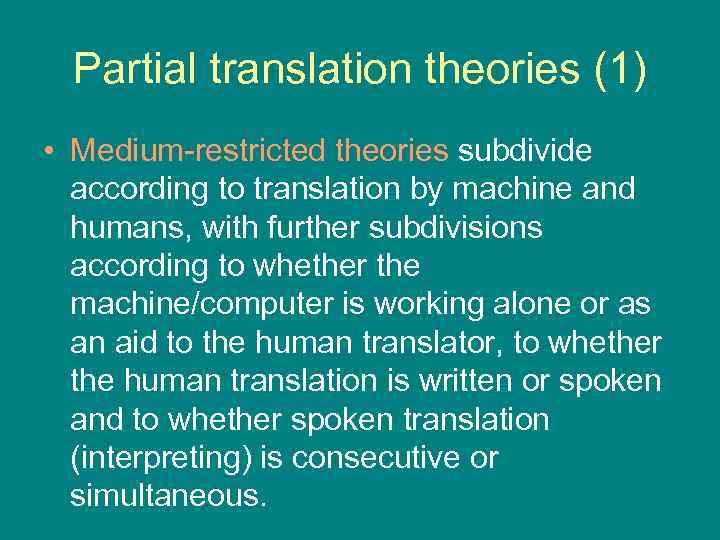 Partial translation theories (1)

• Medium-restricted theories subdivide according to translation by machine and humans, with further subdivisions according to whether the machine/computer is working alone or as an aid to the human translator, to whether the human translation is written or spoken and to whether spoken translation (interpreting) is consecutive or simultaneous.